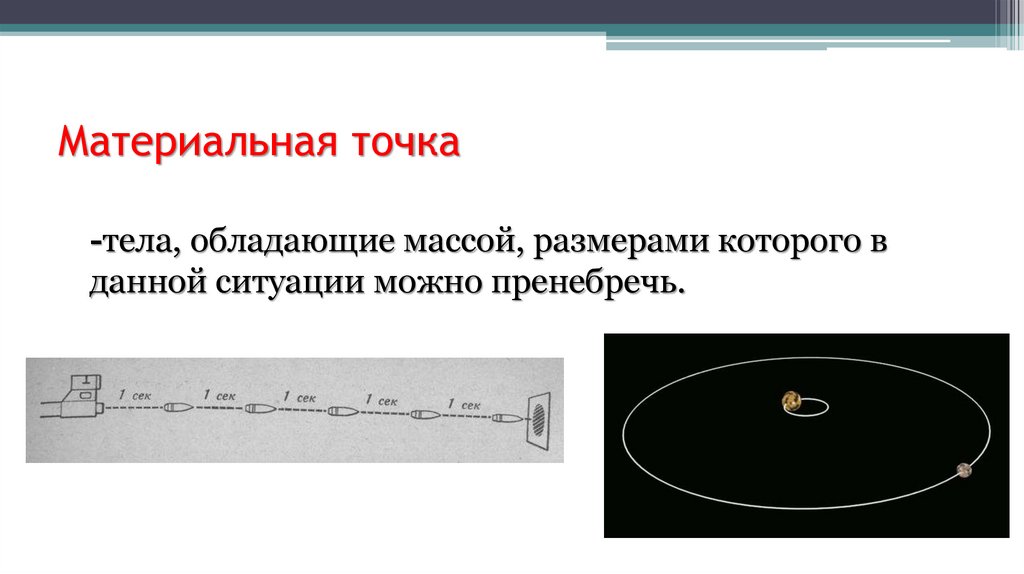 Материальная точка

-тела, обладающие массой, размерами которого в данной ситуации можно пренебречь.

1 сек 1 сек 1 сек 1 сек 1 сек